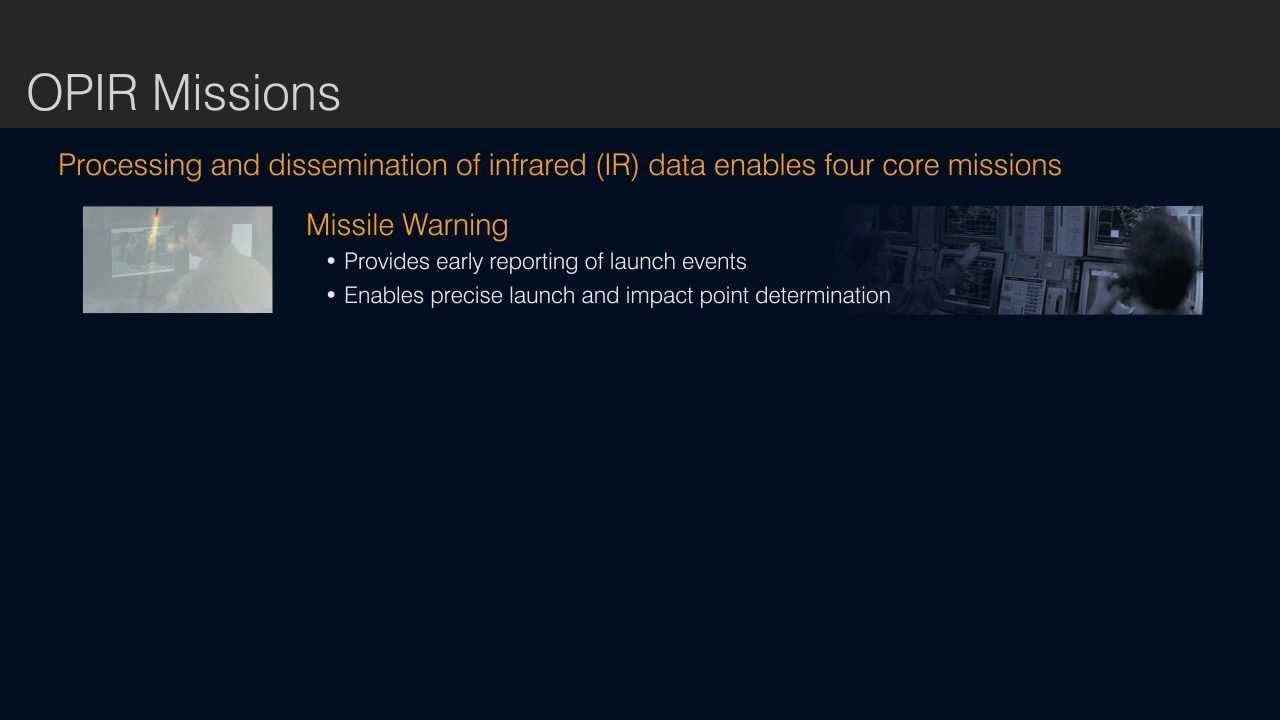 OPIR Missions

Processing and dissemination of infrared (IR) data enables four core missions

Missile Warning
• Provides early reporting of launch events
• Enables precise launch and impact point determination